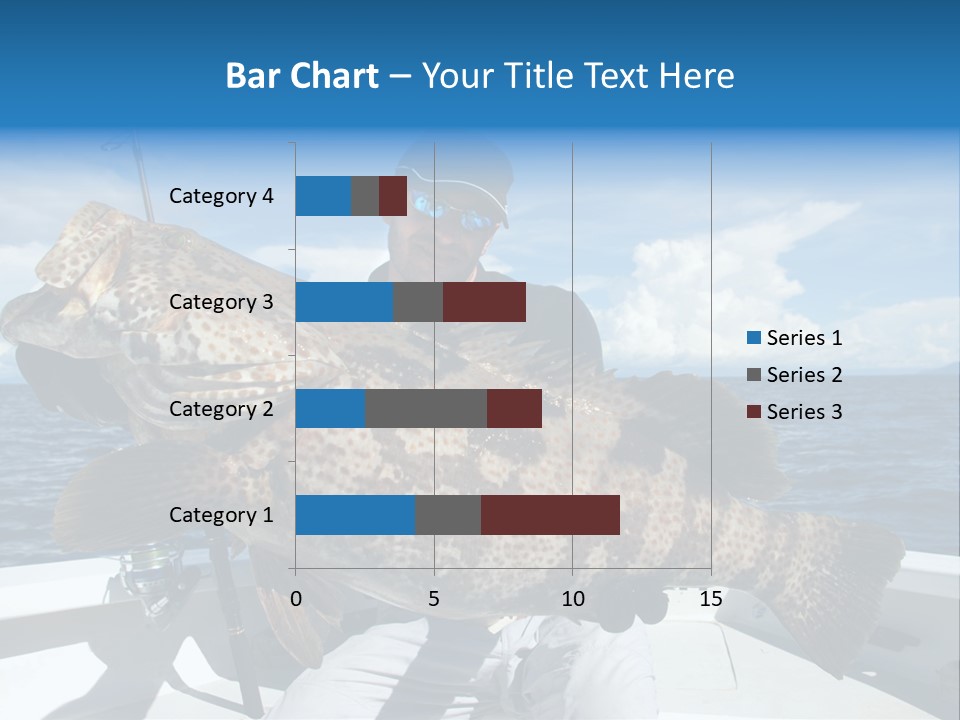 Bar Chart – Your Title Text Here

Category 4
Category 3
Category 2
Category 1

0
5
10
15

Series 1
Series 2
Series 3